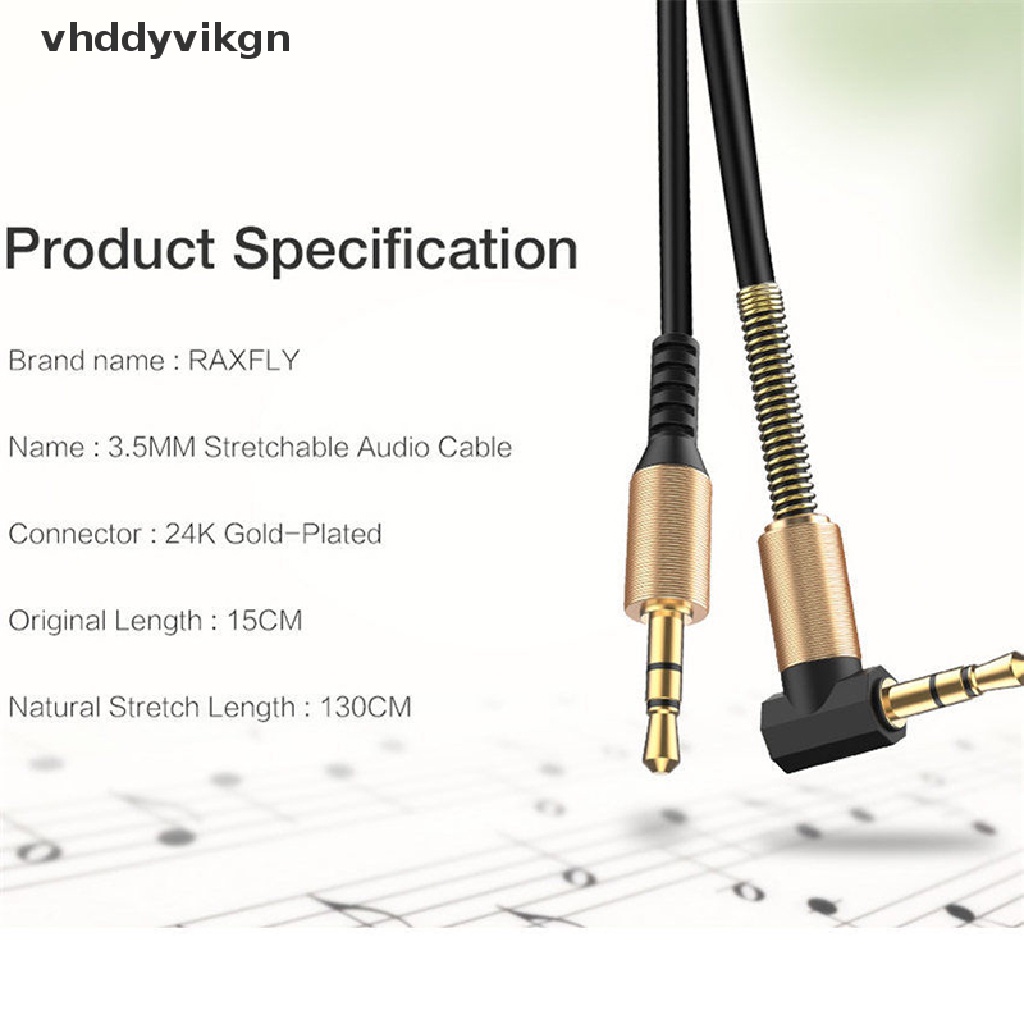 vhddyvikgn

Product Specification

Brand name : RAXFLY

Name : 3.5MM Stretchable Audio Cable

Connector : 24K Gold-Plated

Original Length : 15CM

Natural Stretch Length : 130CM